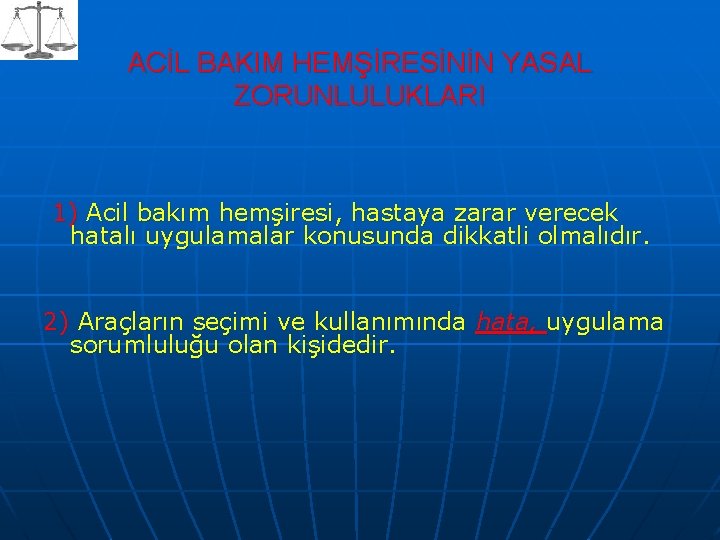 ACİL BAKIM HEMŞİRESİNİN YASAL ZORUNLULUKLARI

1) Acil bakım hemşiresi, hastaya zarar verecek hatalı uygulamalar konusunda dikkatli olmalıdır.

2) Araçların seçimi ve kullanımında hata, uygulama sorumluluğu olan kişidedir.